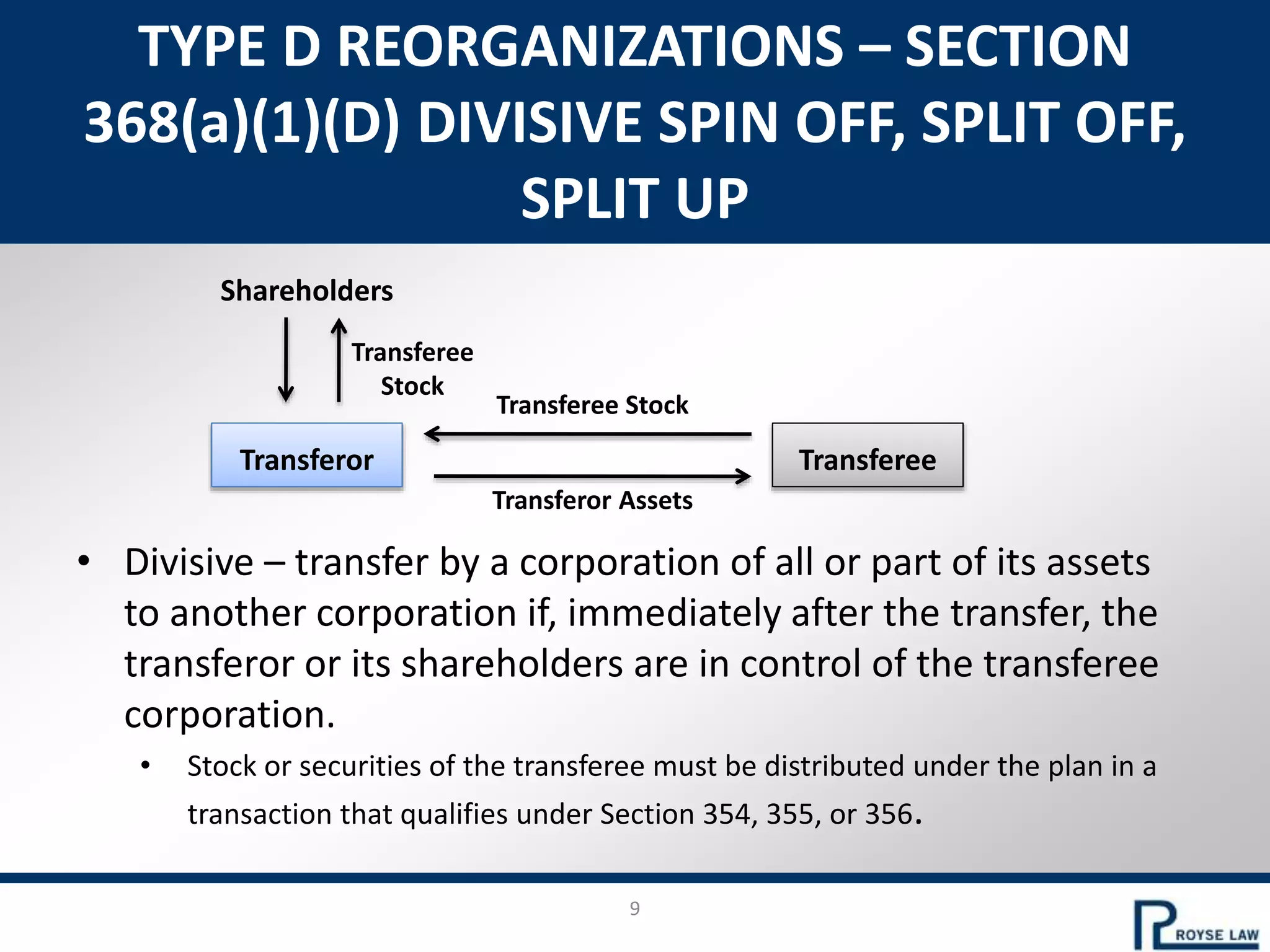 TYPE D REORGANIZATIONS – SECTION 368(a)(1)(D) DIVISIVE SPIN OFF, SPLIT OFF, SPLIT UP

Shareholders

Transferee Stock

Transferee Stock

Transferor

Transferee

Transferor Assets

• Divisive – transfer by a corporation of all or part of its assets to another corporation if, immediately after the transfer, the transferor or its shareholders are in control of the transferee corporation.

• Stock or securities of the transferee must be distributed under the plan in a transaction that qualifies under Section 354, 355, or 356.

9

ROYSE LAW